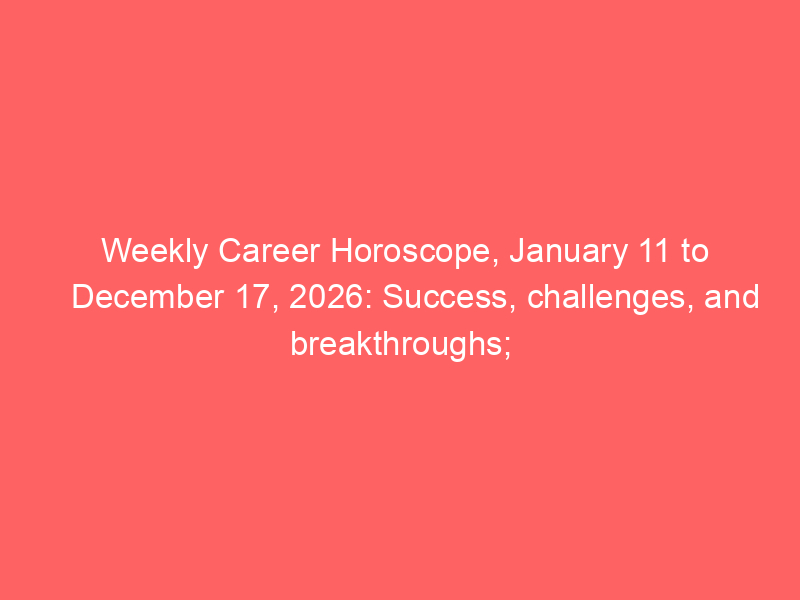 Weekly Career Horoscope, January 11 to December 17, 2026: Success, challenges, and breakthroughs;